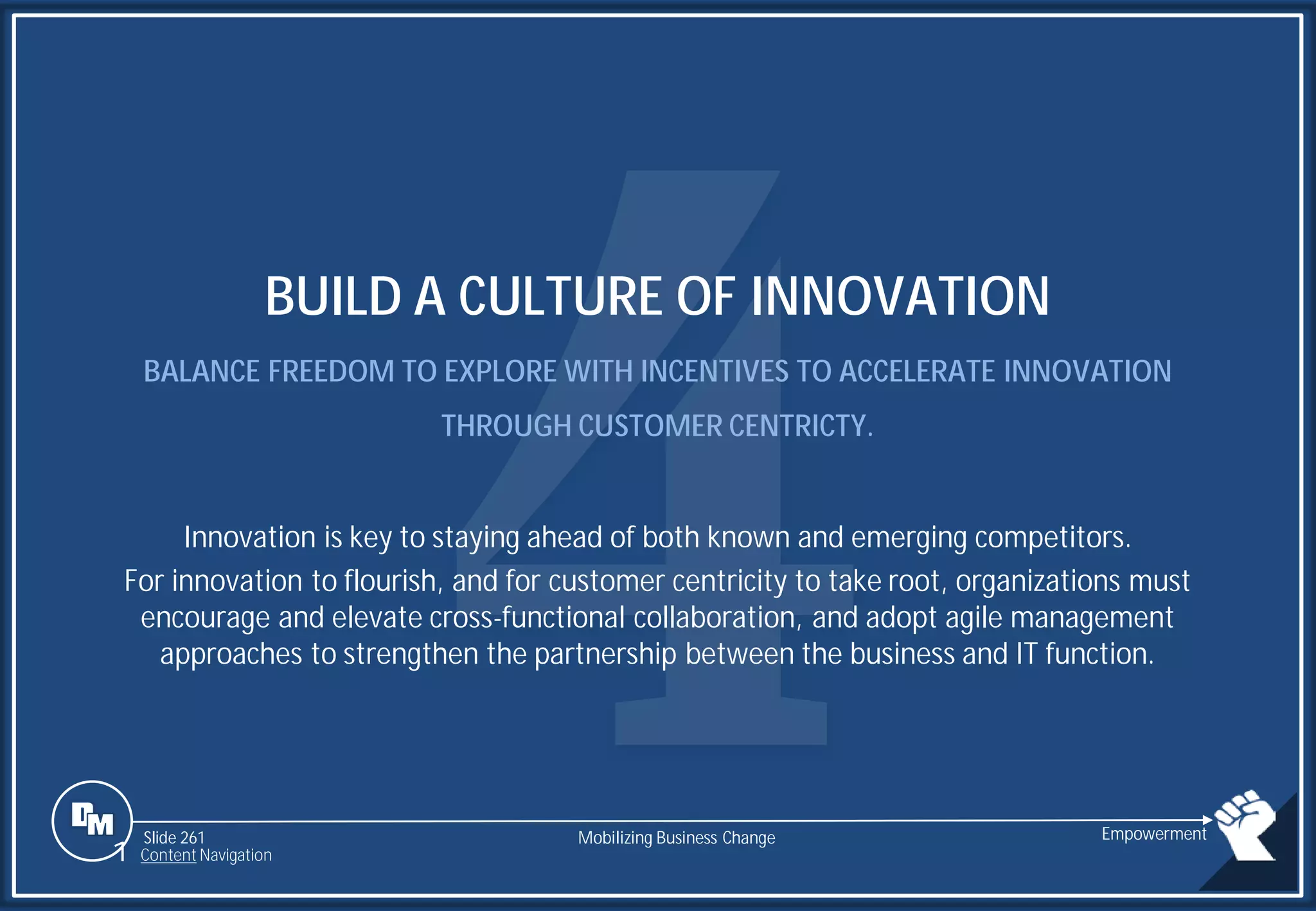 4

BUILD A CULTURE OF INNOVATION

BALANCE FREEDOM TO EXPLORE WITH INCENTIVES TO ACCELERATE INNOVATION THROUGH CUSTOMER CENTRICTY.

Innovation is key to staying ahead of both known and emerging competitors.
For innovation to flourish, and for customer centricity to take root, organizations must encourage and elevate cross-functional collaboration, and adopt agile management approaches to strengthen the partnership between the business and IT function.

DM

Slide 261
Content Navigation

Mobilizing Business Change

Empowerment